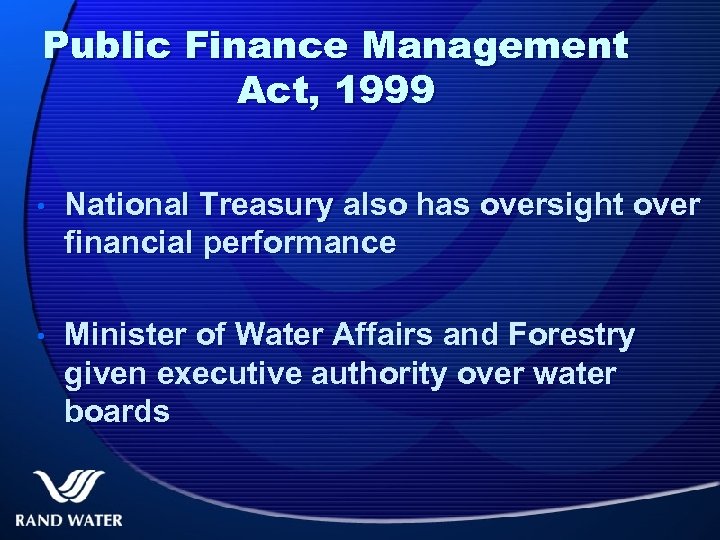 Public Finance Management Act, 1999

• National Treasury also has oversight over financial performance

• Minister of Water Affairs and Forestry given executive authority over water boards

RAND WATER